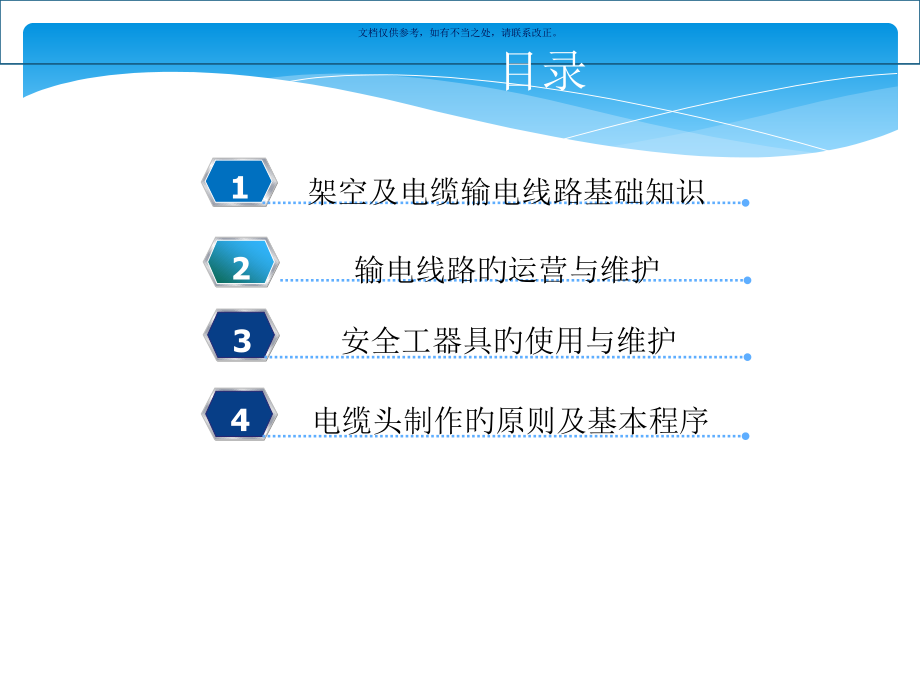 文档仅供参考，如有不当之处，请联系改正。

目录

1 架空及电缆输电线路基础知识

2 输电线路的运营与维护

3 安全工器具的使用与维护

4 电缆头制作的原则及基本程序